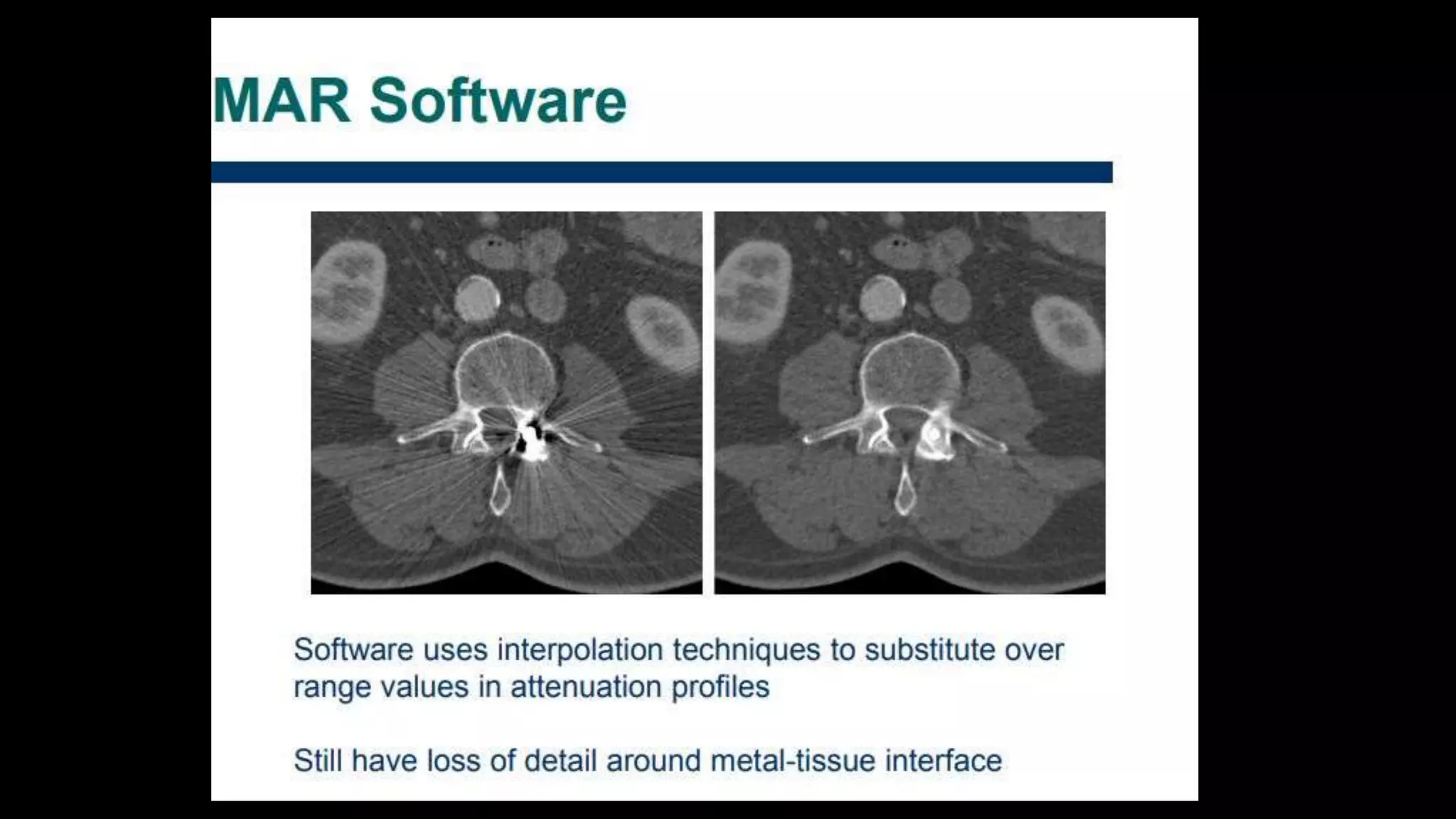 MAR Software

Software uses interpolation techniques to substitute over range values in attenuation profiles

Still have loss of detail around metal-tissue interface